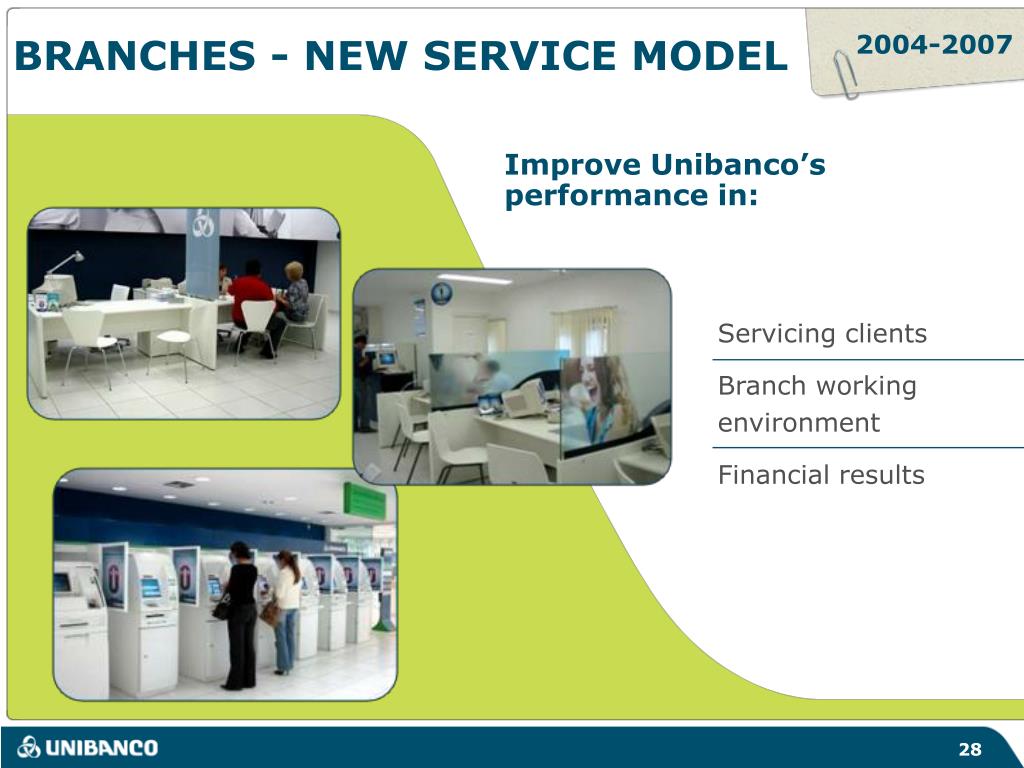 BRANCHES - NEW SERVICE MODEL

2004-2007

Improve Unibanco's performance in:

Servicing clients

Branch working environment

Financial results

UNIBANCO

28